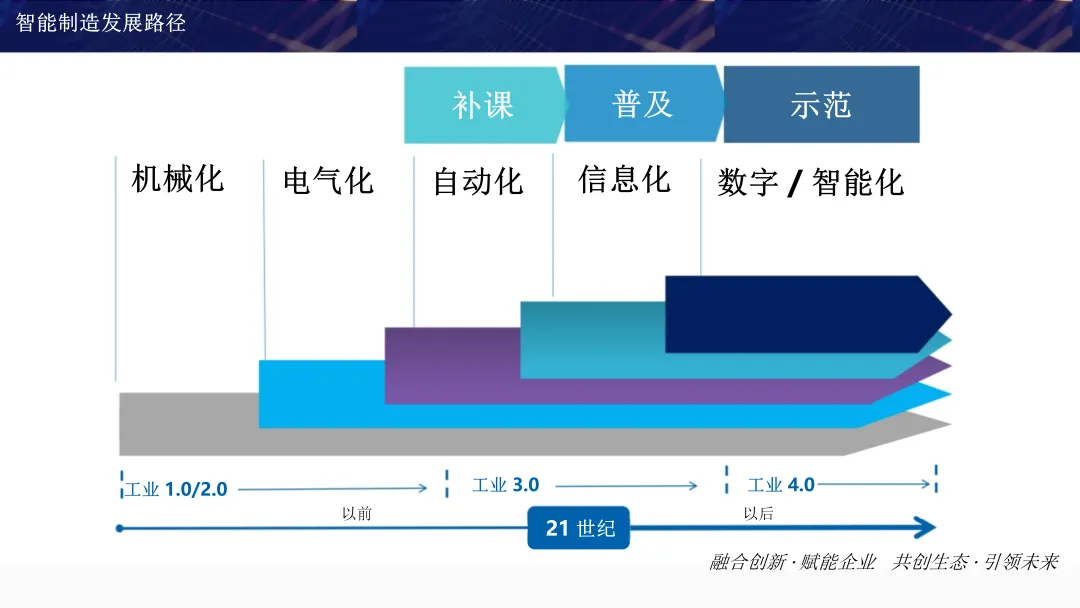 智能制造发展路径

补课 普及 示范

机械化 电气化 自动化 信息化 数字 / 智能化

工业 1.0/2.0

工业 3.0

工业 4.0

以前

21 世纪

以后

融合创新 · 赋能企业 共创生态 · 引领未来